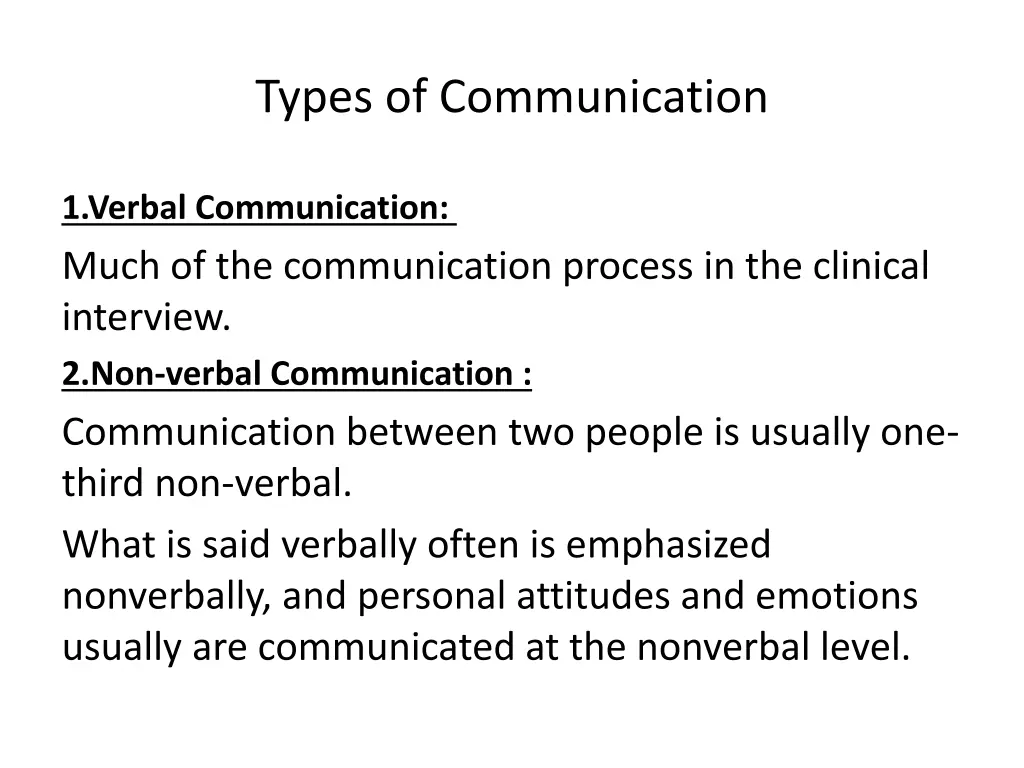 Types of Communication

1.Verbal Communication:

Much of the communication process in the clinical interview.

2.Non-verbal Communication :

Communication between two people is usually one-third non-verbal.

What is said verbally often is emphasized nonverbally, and personal attitudes and emotions usually are communicated at the nonverbal level.